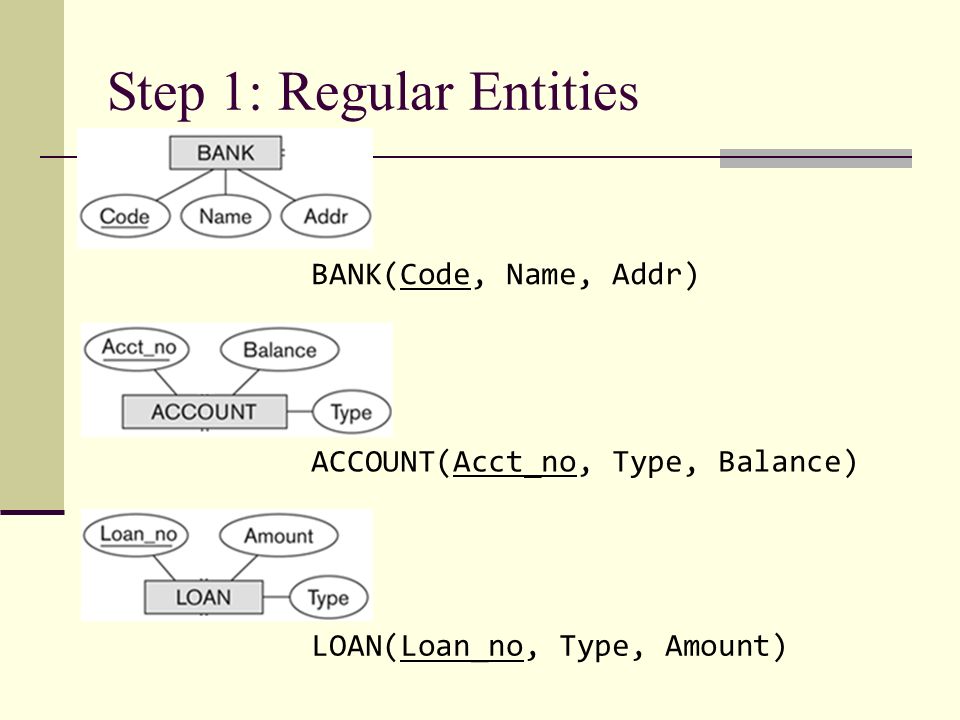 Step 1: Regular Entities

BANK

Code Name Addr

BANK(Code, Name, Addr)

Acct_no Balance

ACCOUNT Type

ACCOUNT(Acct_no, Type, Balance)

Loan_no Amount

LOAN Type

LOAN(Loan_no, Type, Amount)